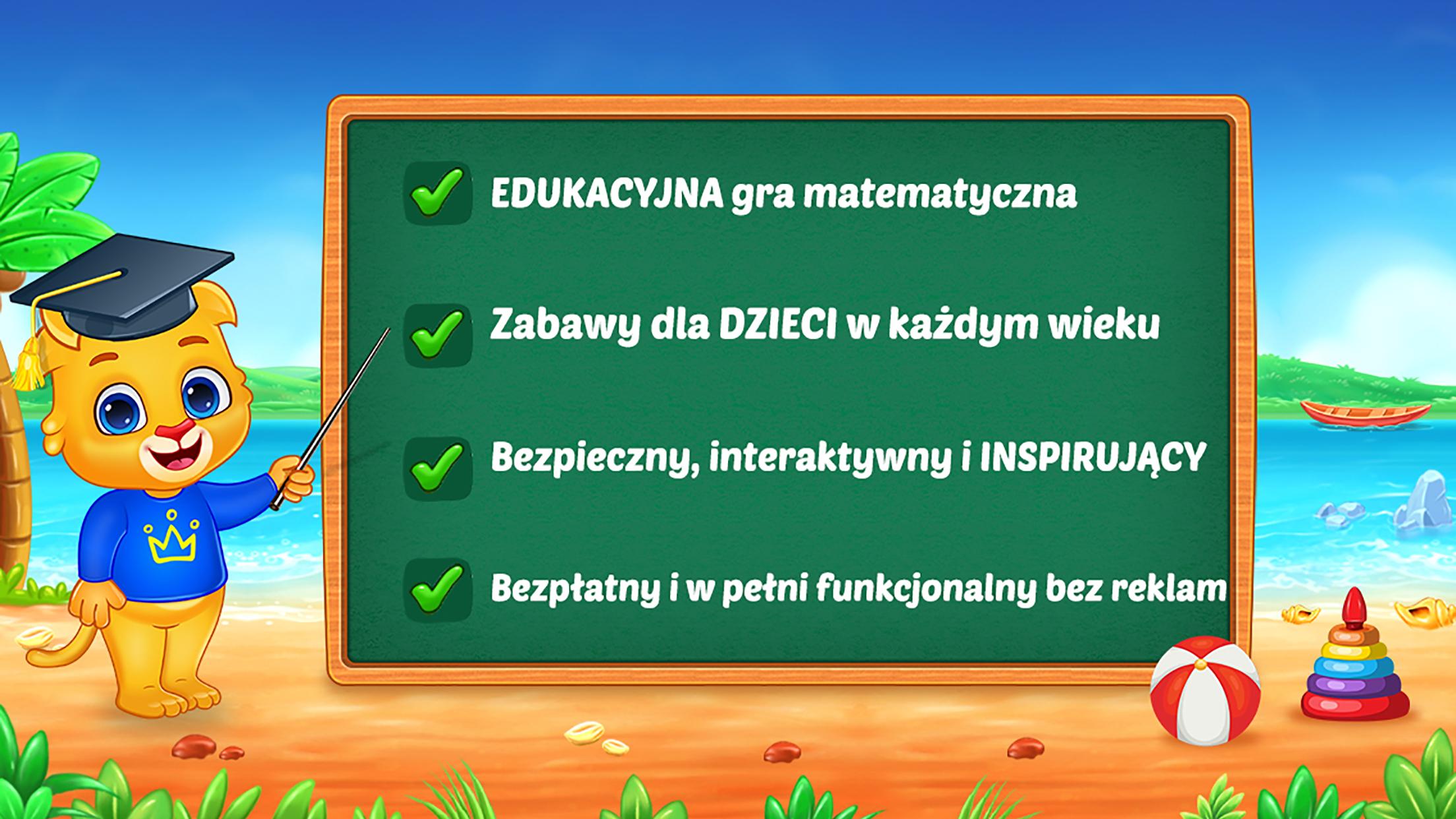 EDUKACYJNA gra matematyczna

Zabawy dla DZIECI w każdym wieku

Bezpieczny, interaktywny i INSPIRUJĄCY

Bezpłatny i w pełni funkcjonalny bez reklam